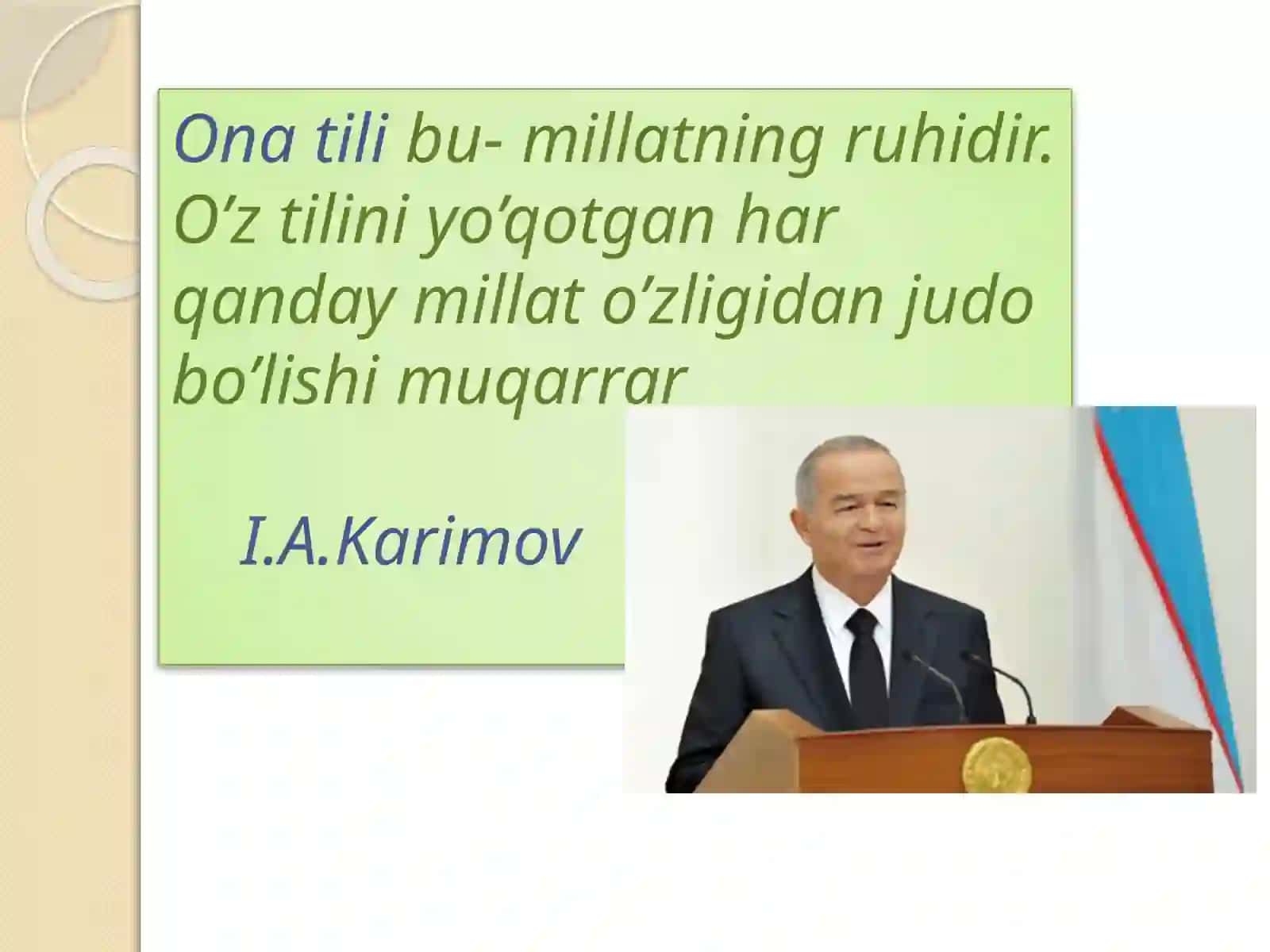 Ona tili bu- millatning ruhidir. O’z tilini yo’qotgan har qanday millat o’zligidan judo bo’lishi muqarrar

I.A.Karimov